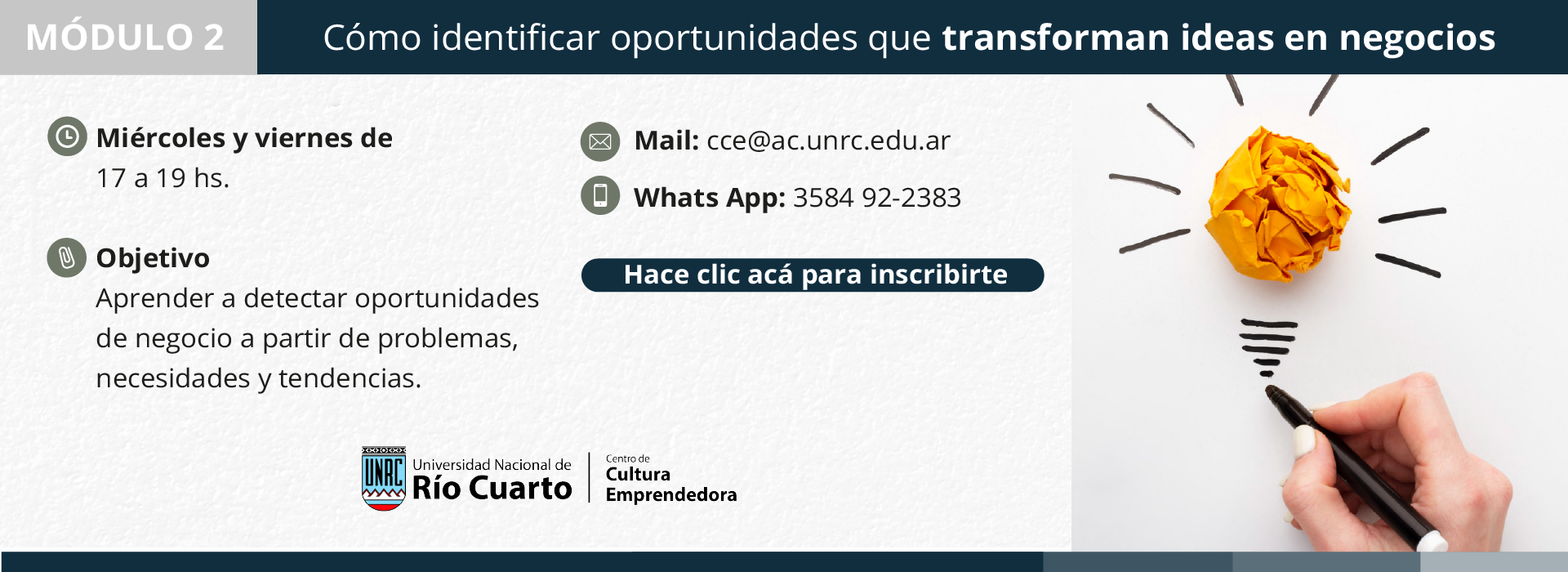 MÓDULO 2

Cómo identificar oportunidades que transforman ideas en negocios

Miércoles y viernes de 17 a 19 hs.

Objetivo
Aprender a detectar oportunidades de negocio a partir de problemas, necesidades y tendencias.

Mail: cce@ac.unrc.edu.ar

Whats App: 3584 92-2383

Hace clic acá para inscribirte

UNRC Universidad Nacional de Río Cuarto

Centro de Cultura Emprendedora